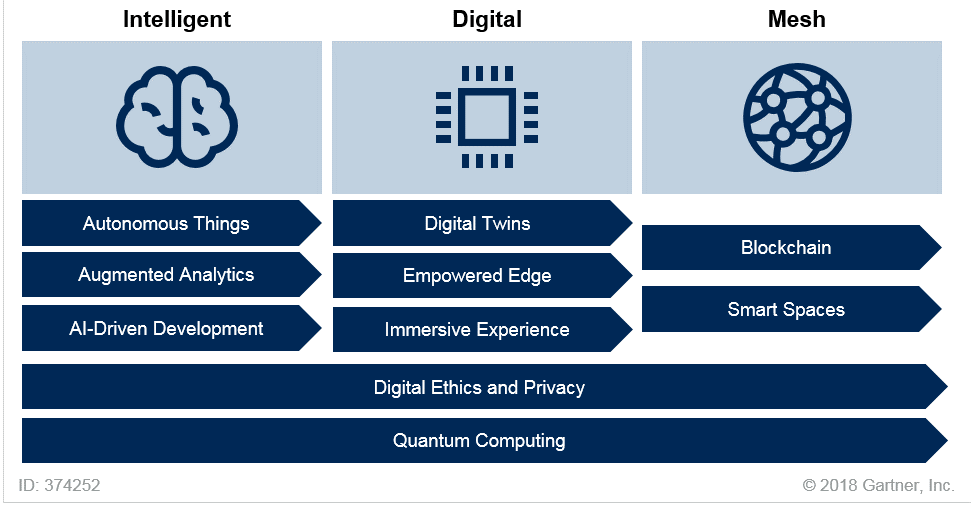 Intelligent

Autonomous Things

Augmented Analytics

AI-Driven Development

Digital

Digital Twins

Empowered Edge

Immersive Experience

Mesh

Blockchain

Smart Spaces

Digital Ethics and Privacy

Quantum Computing

ID: 374252

© 2018 Gartner, Inc.